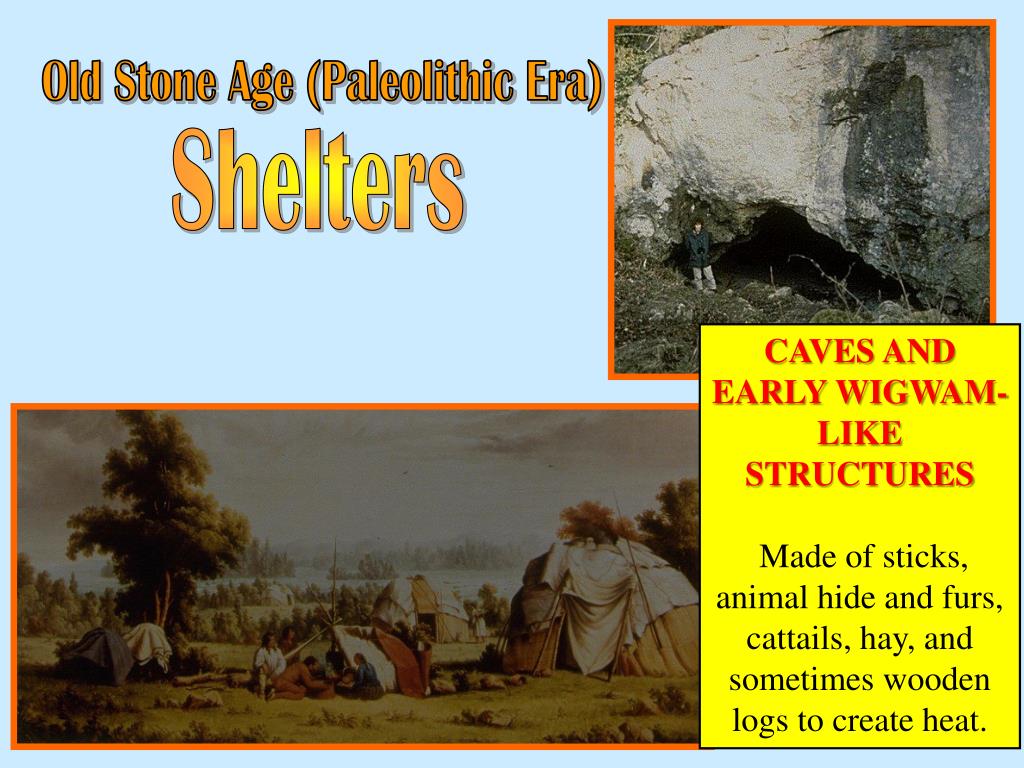 Old Stone Age (Paleolithic Era)

Shelters

CAVES AND EARLY WIGWAM-LIKE STRUCTURES

Made of sticks, animal hide and furs, cattails, hay, and sometimes wooden logs to create heat.